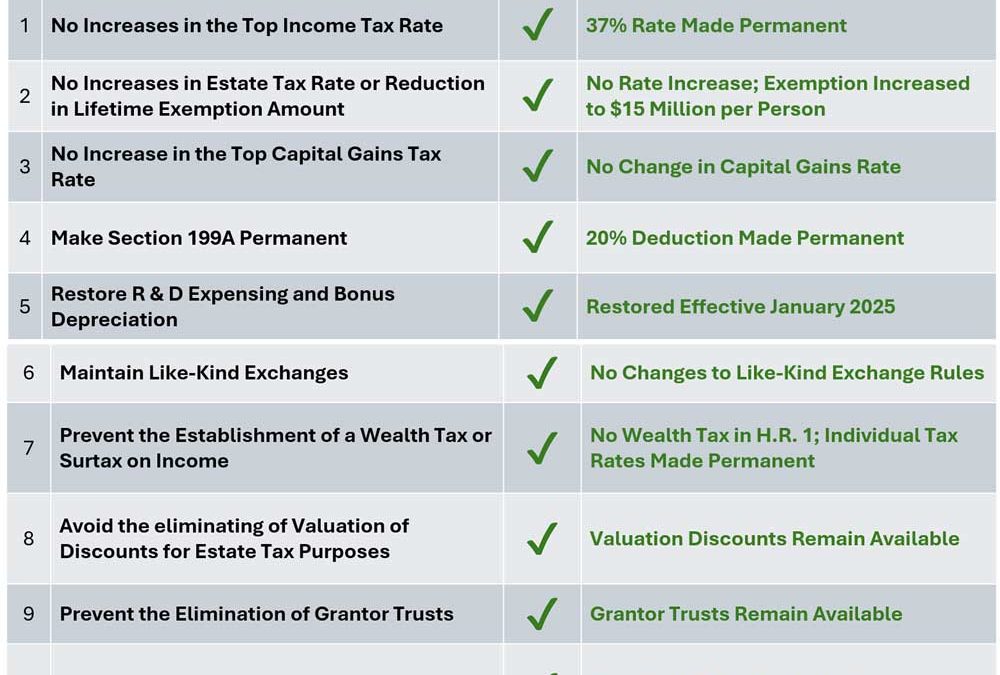 | 1 | No Increases in the Top Income Tax Rate | ✓ | 37% Rate Made Permanent |
|---|---|---|---|
| 2 | No Increases in Estate Tax Rate or Reduction in Lifetime Exemption Amount | ✓ | No Rate Increase; Exemption Increased to $15 Million per Person |
| 3 | No Increase in the Top Capital Gains Tax Rate | ✓ | No Change in Capital Gains Rate |
| 4 | Make Section 199A Permanent | ✓ | 20% Deduction Made Permanent |
| 5 | Restore R & D Expensing and Bonus Depreciation | ✓ | Restored Effective January 2025 |
| 6 | Maintain Like-Kind Exchanges | ✓ | No Changes to Like-Kind Exchange Rules |
| 7 | Prevent the Establishment of a Wealth Tax or Surtax on Income | ✓ | No Wealth Tax in H.R. 1; Individual Tax Rates Made Permanent |
| 8 | Avoid the eliminating of Valuation of Discounts for Estate Tax Purposes | ✓ | Valuation Discounts Remain Available |
| 9 | Prevent the Elimination of Grantor Trusts | ✓ | Grantor Trusts Remain Available |